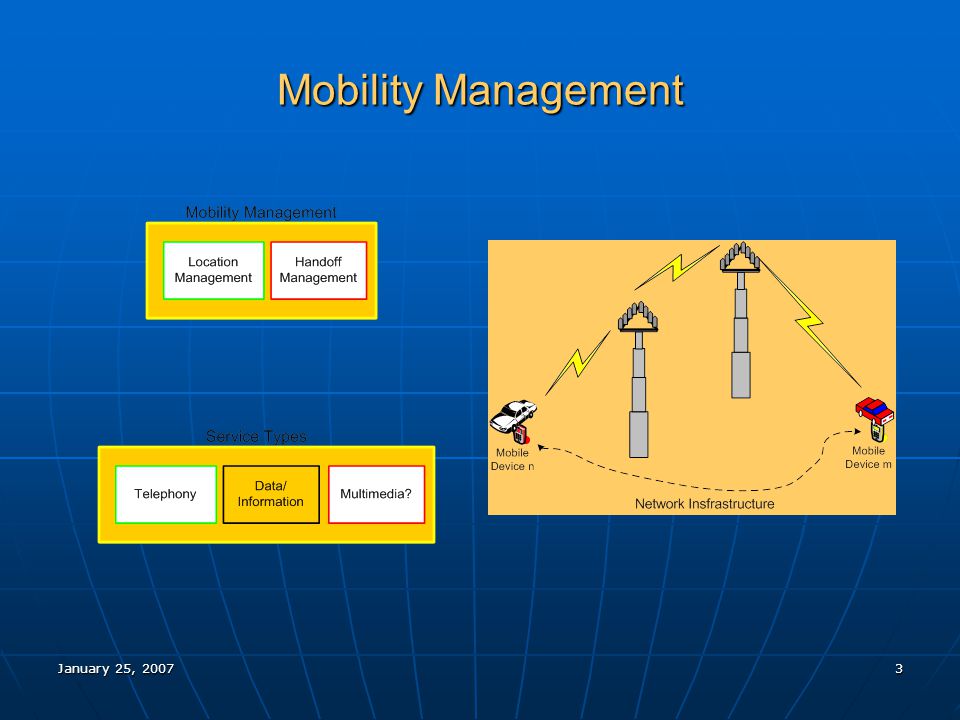 Mobility Management

Mobility Management

Location Management

Handoff Management

Service Types

Telephony

Data/ Information

Multimedia?

Mobile Device n

Mobile Device m

Network Insfrastructure

January 25, 2007

3